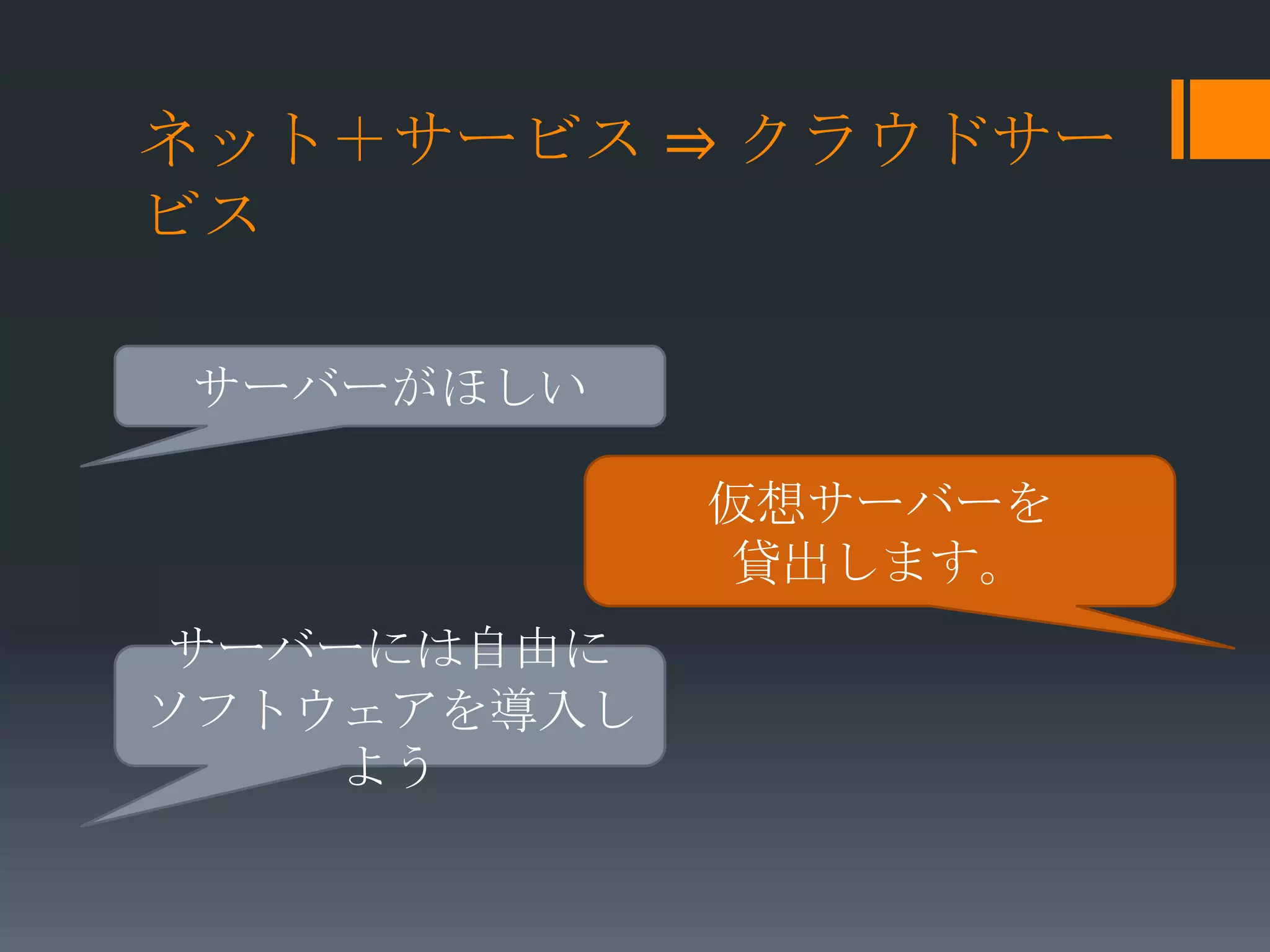 ネット＋サービス ⇒ クラウドサービス

サーバーがほしい

仮想サーバーを貸出します。

サーバーには自由にソフトウェアを導入しよう